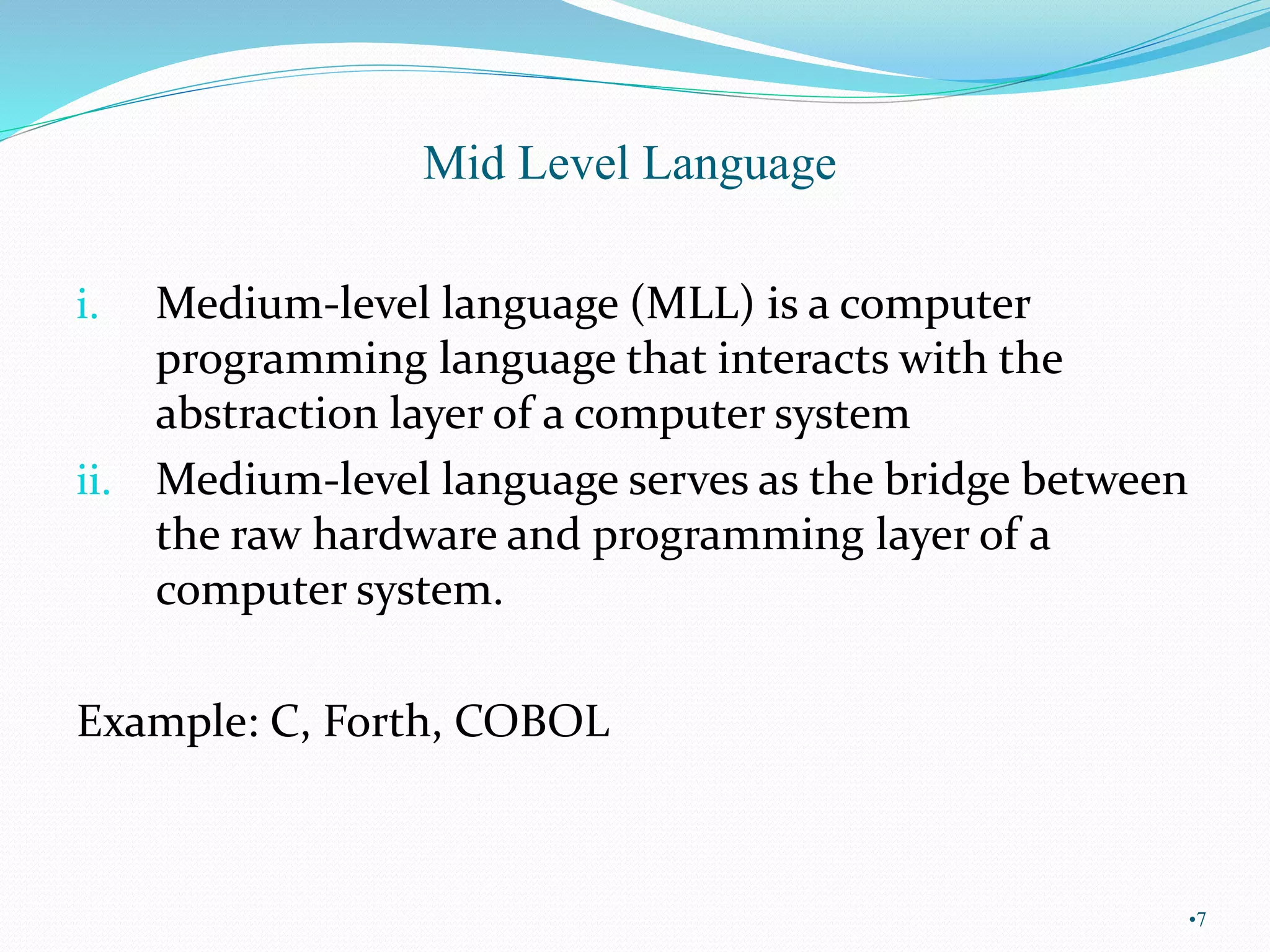 Mid Level Language

i. Medium-level language (MLL) is a computer programming language that interacts with the abstraction layer of a computer system

ii. Medium-level language serves as the bridge between the raw hardware and programming layer of a computer system.

Example: C, Forth, COBOL

•7